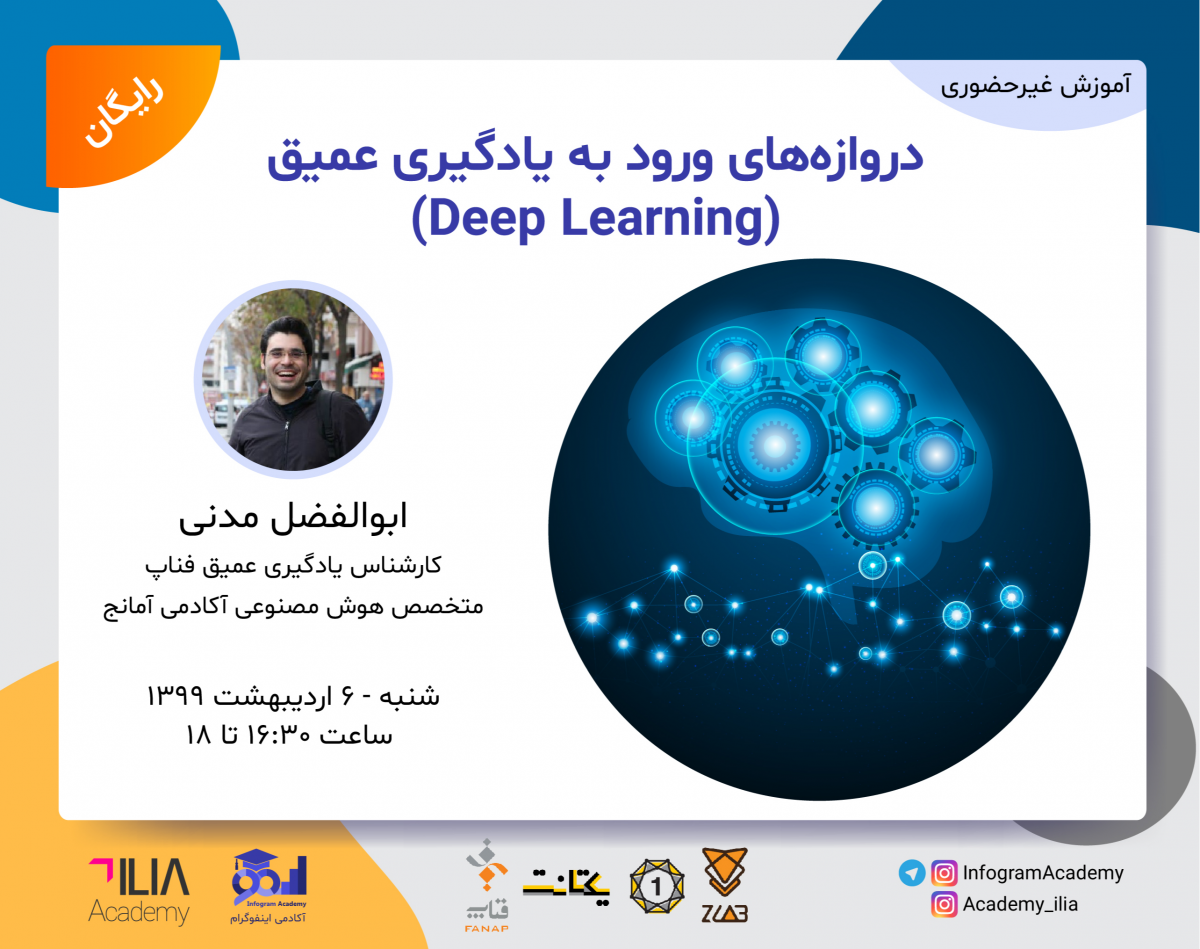 رایگان

آموزش غیرحضوری

دروازه‌های ورود به یادگیری عمیق
(Deep Learning)

ابوالفضل مدنی
کارشناس یادگیری عمیق فناپ
متخصص هوش مصنوعی آکادمی آمانج

شنبه - ۶ اردیبهشت ۱۳۹۹
ساعت ۱۶:۳۰ تا ۱۸

ILIA Academy

Infogram Academy
آکادمی اینفوگرام

فناپ
FANAP

یکتانت

1

ZLAB

InfogramAcademy
Academy_ilia